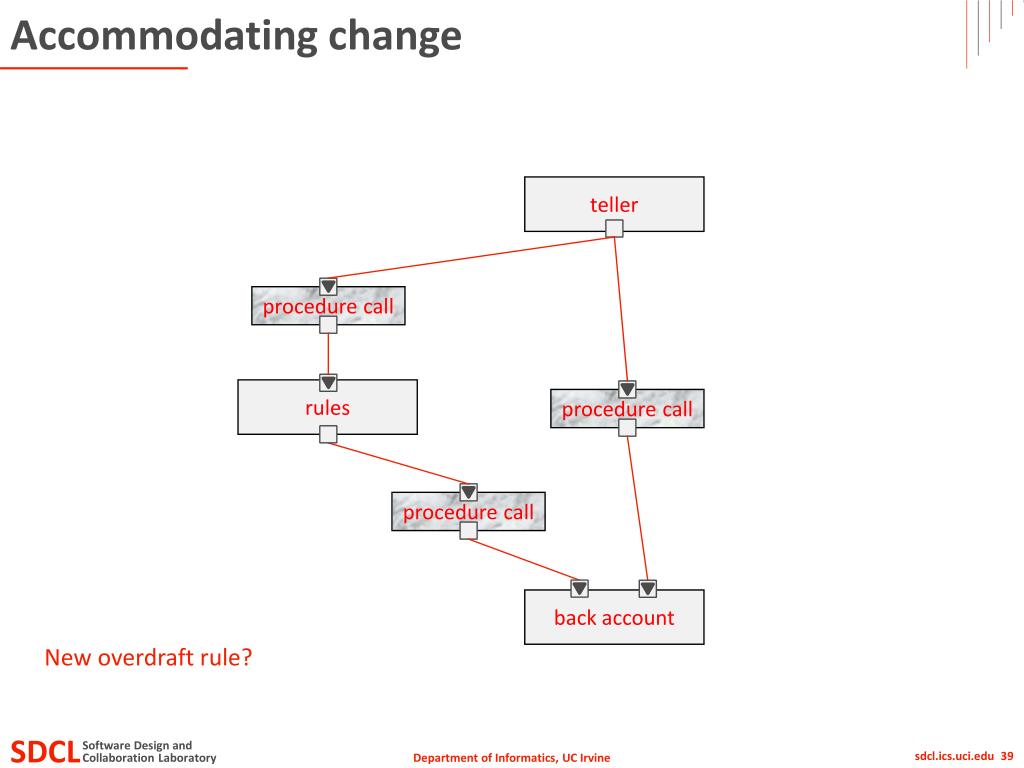 Accommodating change

teller

procedure call

rules

procedure call

procedure call

back account

New overdraft rule?

SDCL Software Design and Collaboration Laboratory

Department of Informatics, UC Irvine

sdcl.ics.uci.edu 39